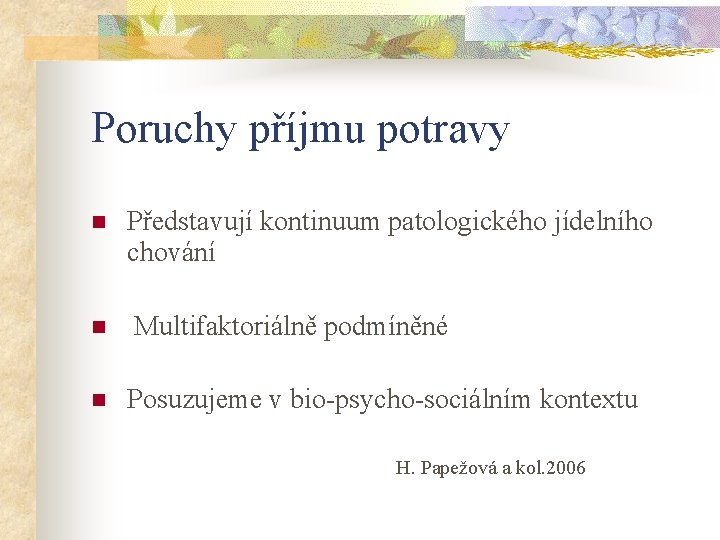 Poruchy příjmu potravy

Představují kontinuum patologického jídelního chování

Multifaktoriálně podmíněné

Posuzujeme v bio-psycho-sociálním kontextu

H. Papežová a kol.2006